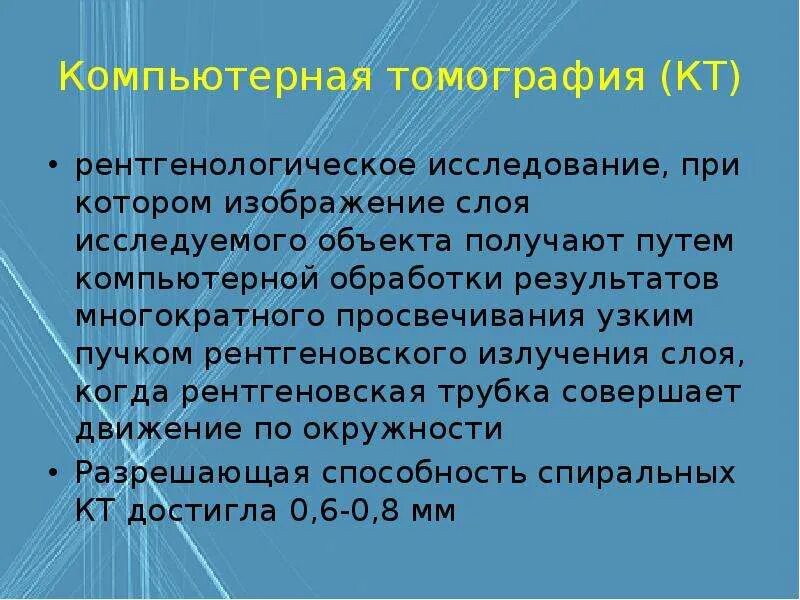 Компьютерная томография (КТ)

• рентгенологическое исследование, при котором изображение слоя исследуемого объекта получают путем компьютерной обработки результатов многократного просвечивания узким пучком рентгеновского излучения слоя, когда рентгеновская трубка совершает движение по окружности

• Разрешающая способность спиральных КТ достигла 0,6-0,8 мм